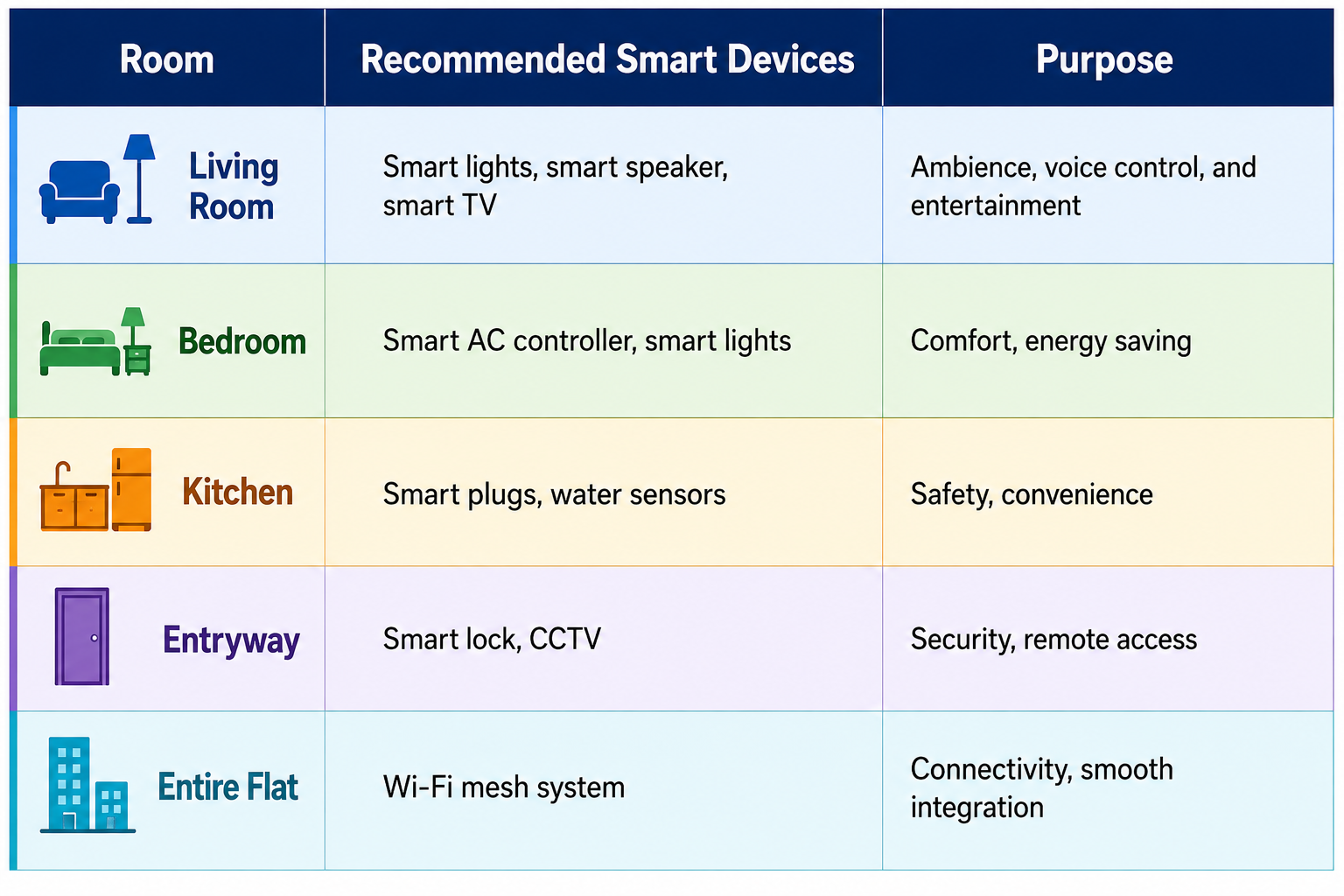 | Room | Recommended Smart Devices | Purpose |
|---|---|---|
| Living Room | Smart lights, smart speaker, smart TV | Ambience, voice control, and entertainment |
| Bedroom | Smart AC controller, smart lights | Comfort, energy saving |
| Kitchen | Smart plugs, water sensors | Safety, convenience |
| Entryway | Smart lock, CCTV | Security, remote access |
| Entire Flat | Wi-Fi mesh system | Connectivity, smooth integration |